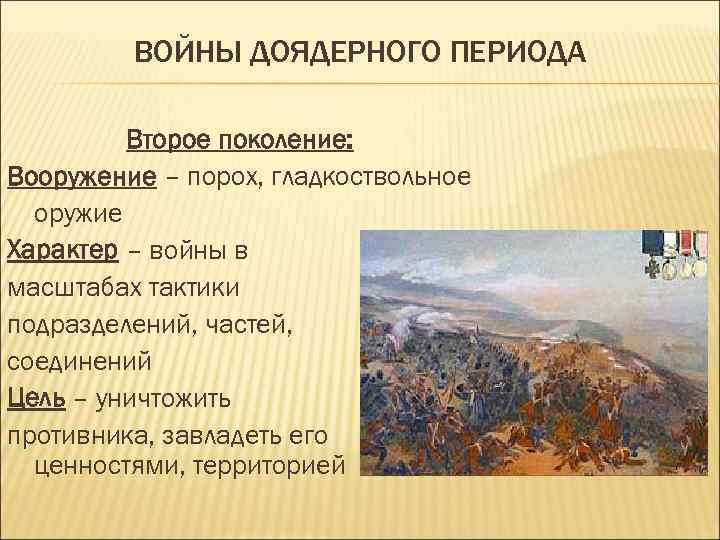 ВОЙНЫ ДОЯДЕРНОГО ПЕРИОДА

Второе поколение:

Вооружение – порох, гладкоствольное оружие

Характер – войны в масштабах тактики подразделений, частей, соединений

Цель – уничтожить противника, завладеть его ценностями, территорией